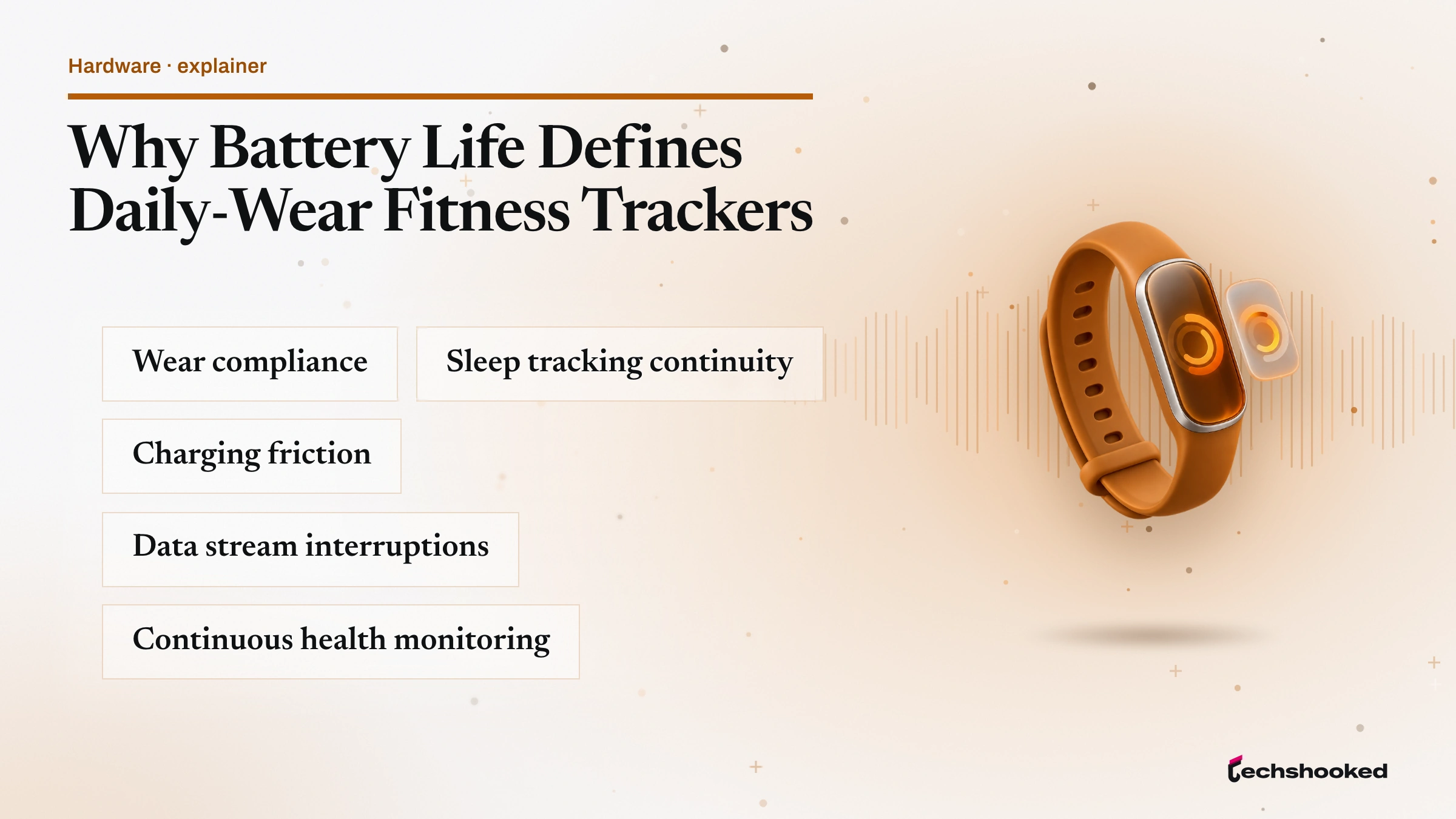 Hardware · explainer

Why Battery Life Defines Daily-Wear Fitness Trackers

Wear compliance

Sleep tracking continuity

Charging friction

Data stream interruptions

Continuous health monitoring

techshooked